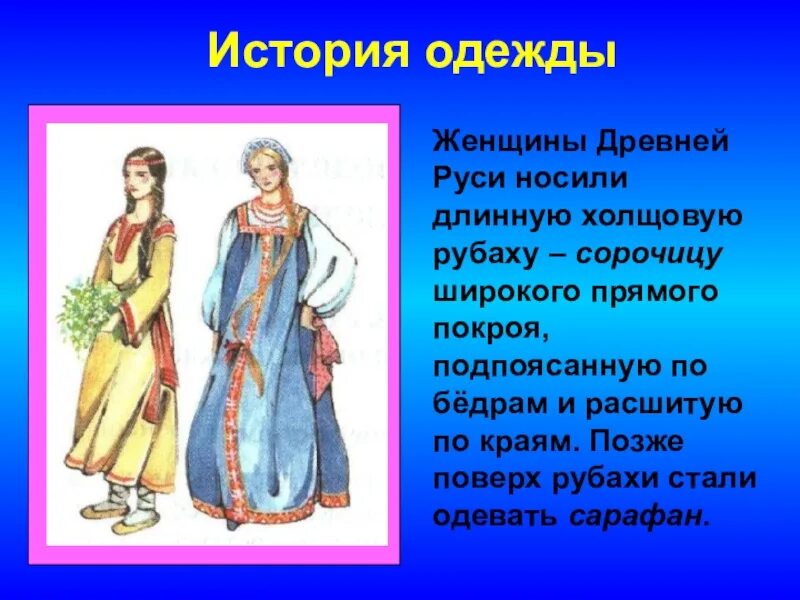 История одежды

Женщины Древней Руси носили длинную холщовую рубаху – сорочицу широкого прямого покроя, подпоясанную по бёдрам и расшитую по краям. Позже поверх рубахи стали одевать сарафан.